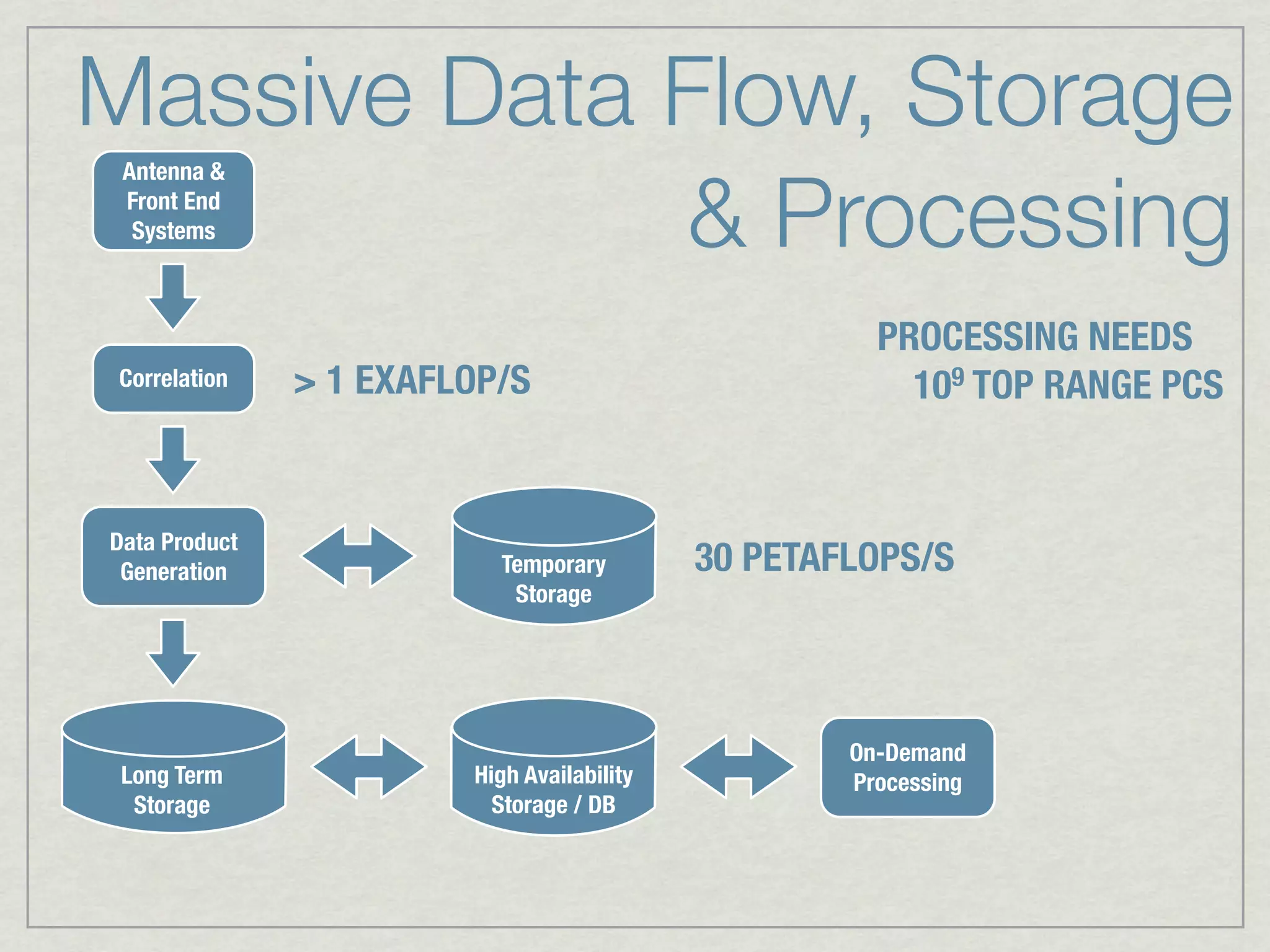 Massive Data Flow, Storage & Processing

Antenna & Front End Systems

PROCESSING NEEDS $10^9$ TOP RANGE PCS

Correlation

> 1 EXAFLOP/S

Data Product Generation

Temporary Storage

30 PETAFLOPS/S

Long Term Storage

High Availability Storage / DB

On-Demand Processing